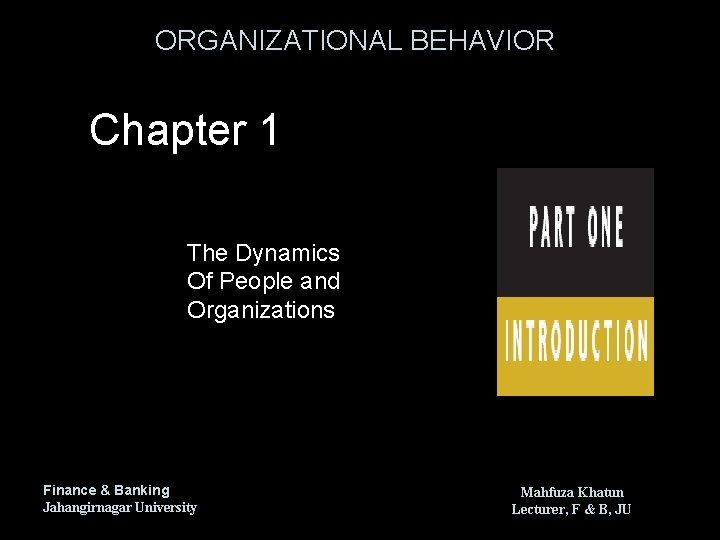 ORGANIZATIONAL BEHAVIOR

Chapter 1

The Dynamics Of People and Organizations

PART ONE

INTRODUCTION

Finance & Banking
Jahangirnagar University

Mahfuza Khatun
Lecturer, F & B, JU